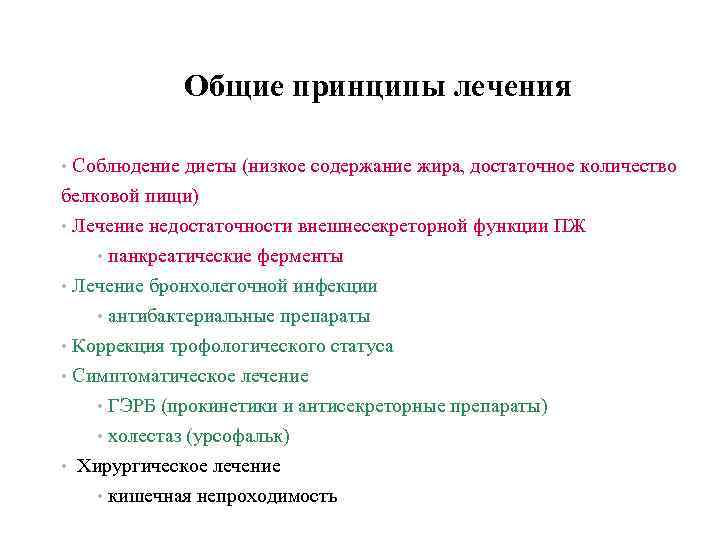 Общие принципы лечения

• Соблюдение диеты (низкое содержание жира, достаточное количество белковой пищи)
• Лечение недостаточности внешнесекреторной функции ПЖ
• панкреатические ферменты
• Лечение бронхолегочной инфекции
• антибактериальные препараты
• Коррекция трофологического статуса
• Симптоматическое лечение
• ГЭРБ (прокинетики и антисекреторные препараты)
• холестаз (урсофальк)
• Хирургическое лечение
• кишечная непроходимость